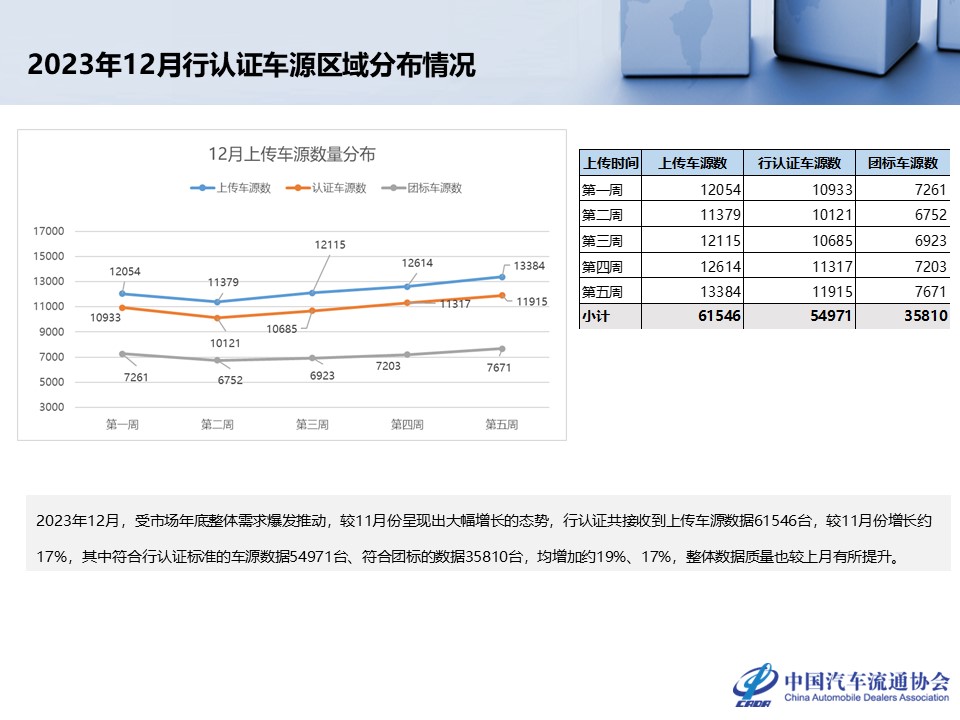 2023年12月行认证车源区域分布情况

12月上传车源数量分布

上传车源数 认证车源数 团标车源数

17000
15000
13000
11000
9000
7000
5000
3000

12054 11379 12115 12614 13384
10933 10121 10685 11317 11915
7261 6752 6923 7203 7671

第一周 第二周 第三周 第四周 第五周

| 上传时间 | 上传车源数 | 行认证车源数 | 团标车源数 |
|---|---|---|---|
| 第一周 | 12054 | 10933 | 7261 |
| 第二周 | 11379 | 10121 | 6752 |
| 第三周 | 12115 | 10685 | 6923 |
| 第四周 | 12614 | 11317 | 7203 |
| 第五周 | 13384 | 11915 | 7671 |
| 小计 | 61546 | 54971 | 35810 |

2023年12月，受市场年底整体需求爆发推动，较11月份呈现出大幅增长的态势，行认证共接收到上传车源数据61546台，较11月份增长约17%，其中符合行认证标准的车源数据54971台、符合团标的数据35810台，均增加约19%、17%，整体数据质量也较上月有所提升。

CADA
中国汽车流通协会
China Automobile Dealers Association